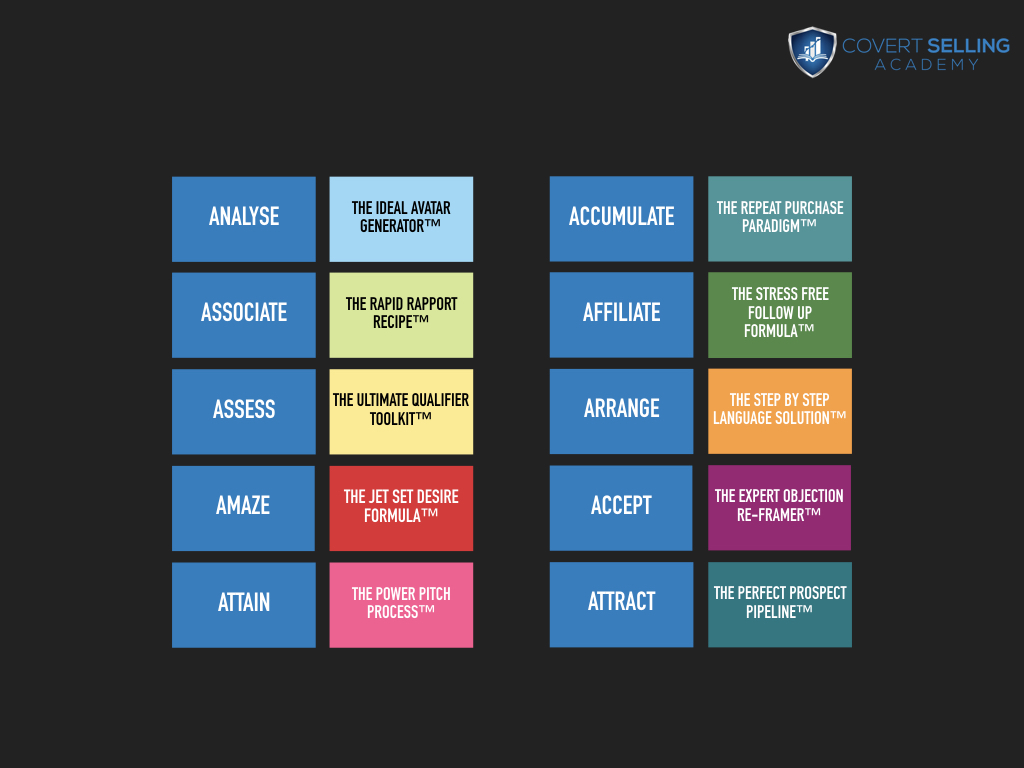 COVERT SELLING ACADEMY

ANALYSE

THE IDEAL AVATAR GENERATOR™

ASSOCIATE

THE RAPID RAPPORT RECIPE™

ASSESS

THE ULTIMATE QUALIFIER TOOLKIT™

AMAZE

THE JET SET DESIRE FORMULA™

ATTAIN

THE POWER PITCH PROCESS™

ACCUMULATE

THE REPEAT PURCHASE PARADIGM™

AFFILIATE

THE STRESS FREE FOLLOW UP FORMULA™

ARRANGE

THE STEP BY STEP LANGUAGE SOLUTION™

ACCEPT

THE EXPERT OBJECTION RE-FRAMER™

ATTRACT

THE PERFECT PROSPECT PIPELINE™